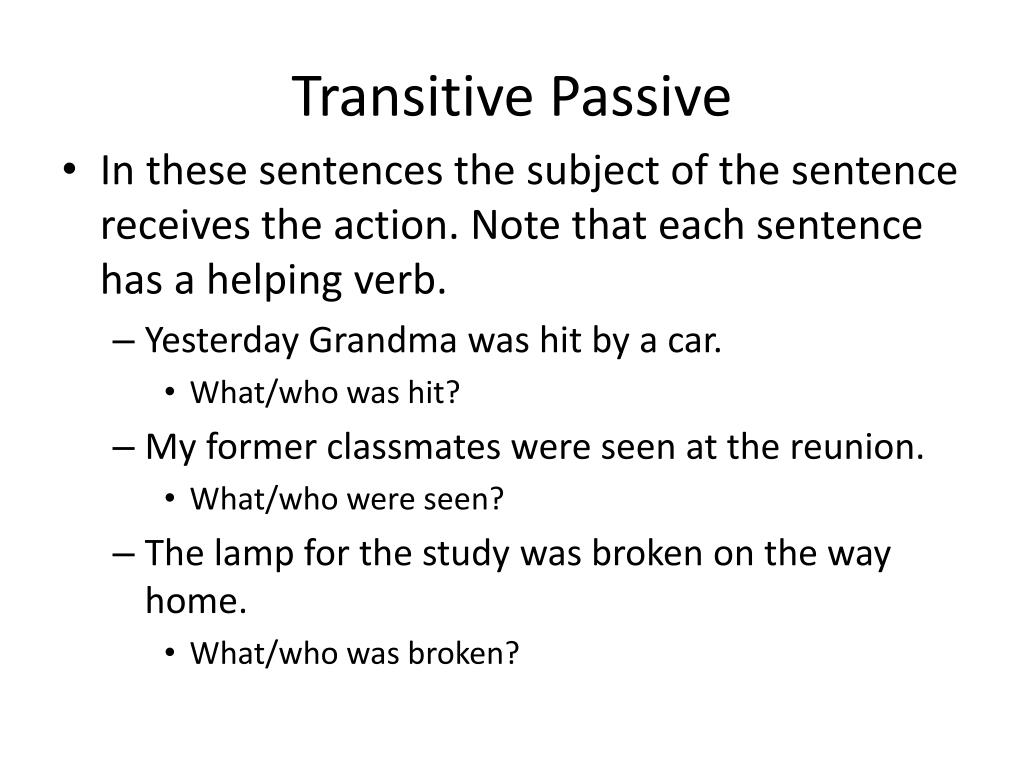 Transitive Passive

• In these sentences the subject of the sentence receives the action. Note that each sentence has a helping verb.

– Yesterday Grandma was hit by a car.

• What/who was hit?

– My former classmates were seen at the reunion.

• What/who were seen?

– The lamp for the study was broken on the way home.

• What/who was broken?